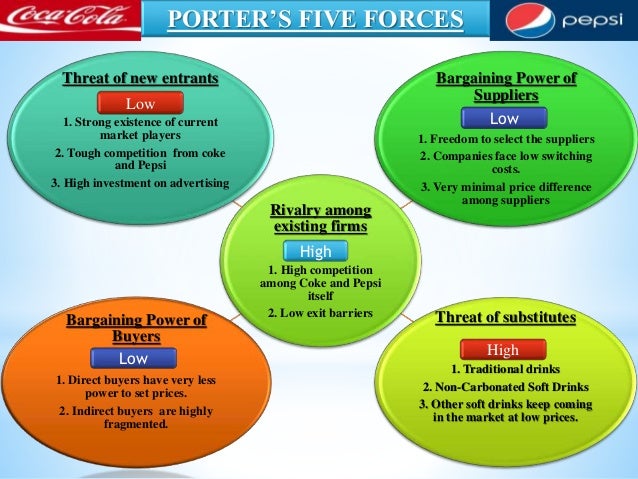 Coca-Cola

PORTER'S FIVE FORCES

pepsi

Threat of new entrants

Low

1. Strong existence of current market players

2. Tough competition from coke and Pepsi

3. High investment on advertising

Bargaining Power of Suppliers

Low

1. Freedom to select the suppliers

2. Companies face low switching costs.

3. Very minimal price difference among suppliers

Rivalry among existing firms

High

1. High competition among Coke and Pepsi itself

2. Low exit barriers

Bargaining Power of Buyers

Low

1. Direct buyers have very less power to set prices.

2. Indirect buyers are highly fragmented.

Threat of substitutes

High

1. Traditional drinks

2. Non-Carbonated Soft Drinks

3. Other soft drinks keep coming in the market at low prices.